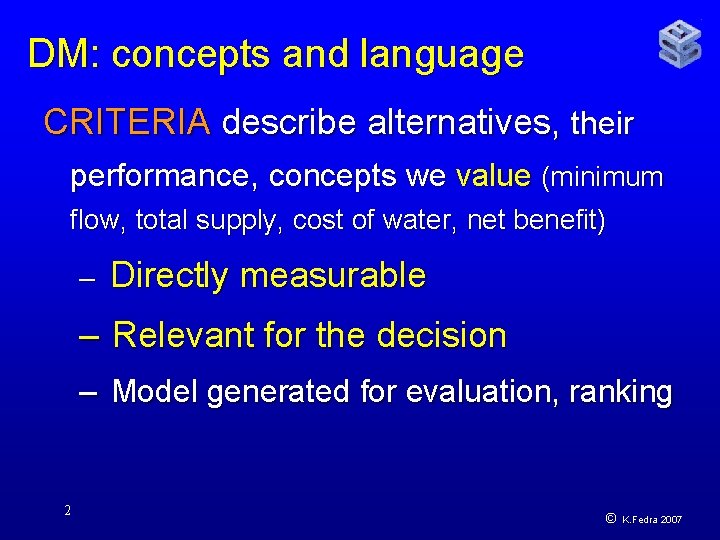 DM: concepts and language

CRITERIA describe alternatives, their performance, concepts we value (minimum flow, total supply, cost of water, net benefit)

– Directly measurable
– Relevant for the decision
– Model generated for evaluation, ranking

2

© K.Fedra 2007